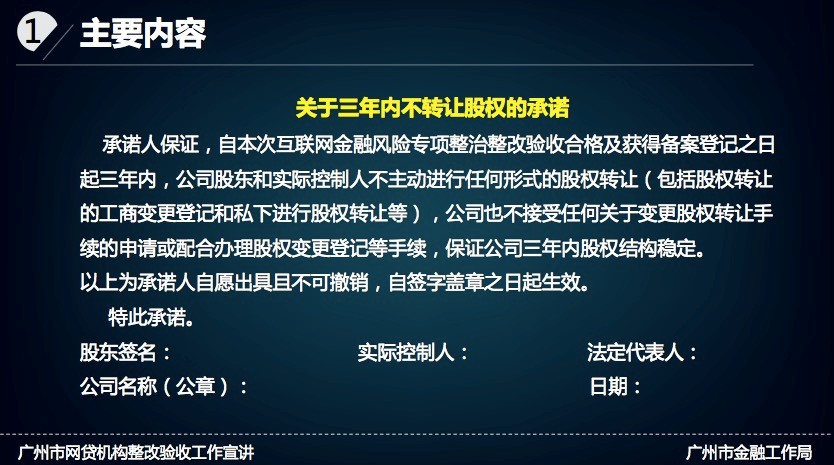 1 主要内容

关于三年内不转让股权的承诺

承诺人保证，自本次互联网金融风险专项整治整改验收合格及获得备案登记之日起三年内，公司股东和实际控制人不主动进行任何形式的股权转让（包括股权转让的工商变更登记和私下进行股权转让等），公司也不接受任何关于变更股权转让手续的申请或配合办理股权变更登记等手续，保证公司三年内股权结构稳定。

以上为承诺人自愿出具且不可撤销，自签字盖章之日起生效。

特此承诺。

股东签名：　　实际控制人：　　法定代表人：

公司名称（公章）：　　日期：

广州市网贷机构整改验收工作宣讲　　广州市金融工作局